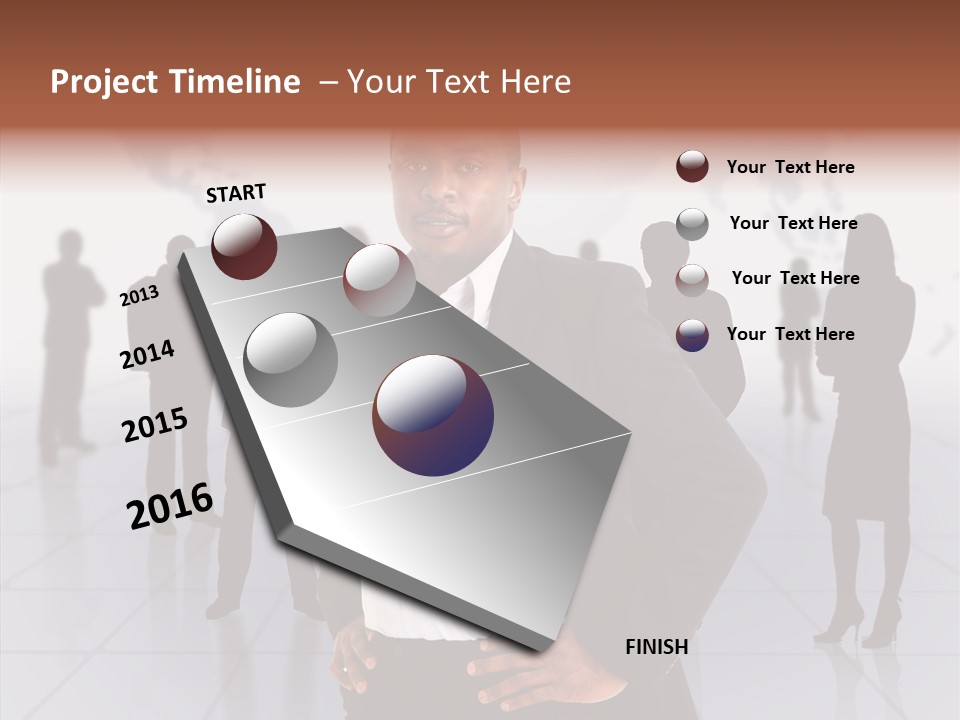 Project Timeline – Your Text Here

START

2013

2014

2015

2016

FINISH

Your Text Here

Your Text Here

Your Text Here

Your Text Here